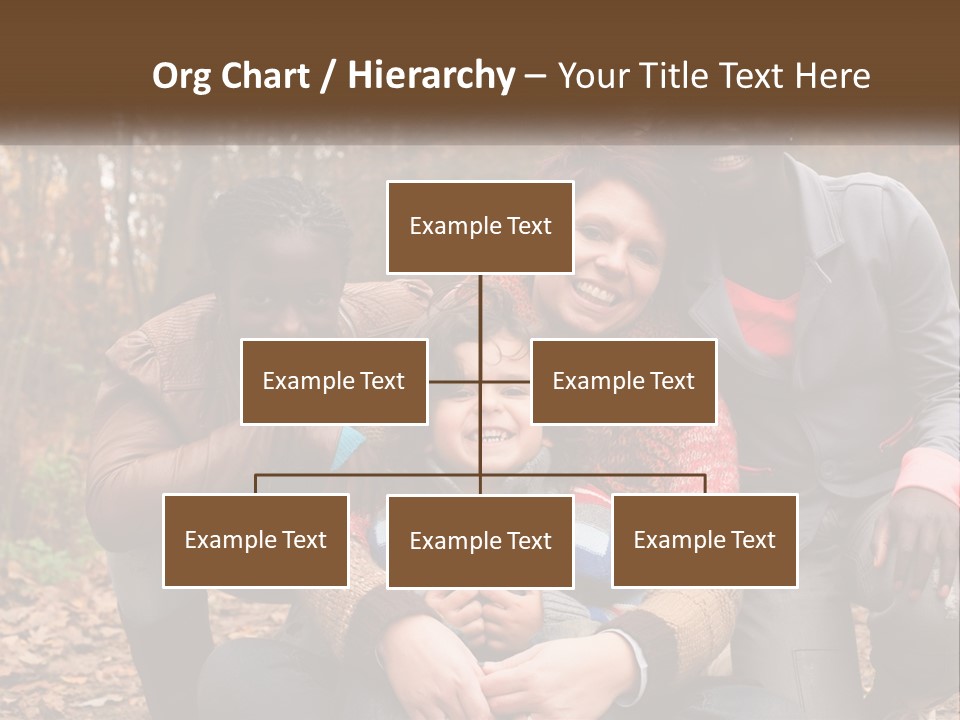 Org Chart / Hierarchy – Your Title Text Here

Example Text

Example Text

Example Text

Example Text

Example Text

Example Text